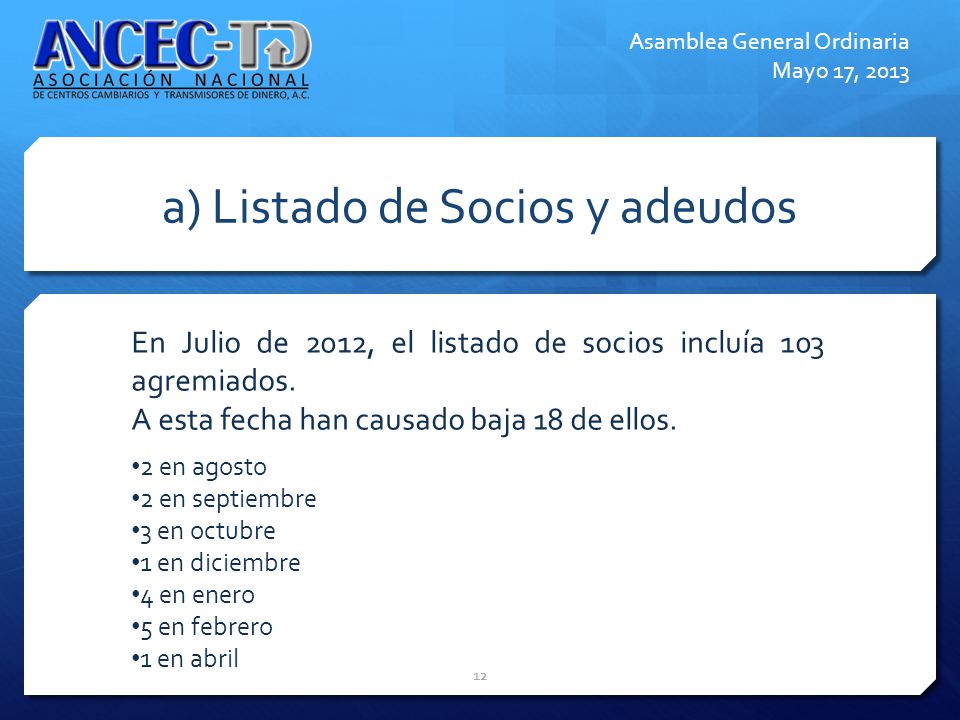 ANCEC-TD
ASOCIACIÓN NACIONAL
DE CENTROS CAMBIARIOS Y TRANSMISORES DE DINERO, A.C.

Asamblea General Ordinaria
Mayo 17, 2013

a) Listado de Socios y adeudos

En Julio de 2012, el listado de socios incluía 103 agremiados.
A esta fecha han causado baja 18 de ellos.

•2 en agosto
•2 en septiembre
•3 en octubre
•1 en diciembre
•4 en enero
•5 en febrero
•1 en abril

12